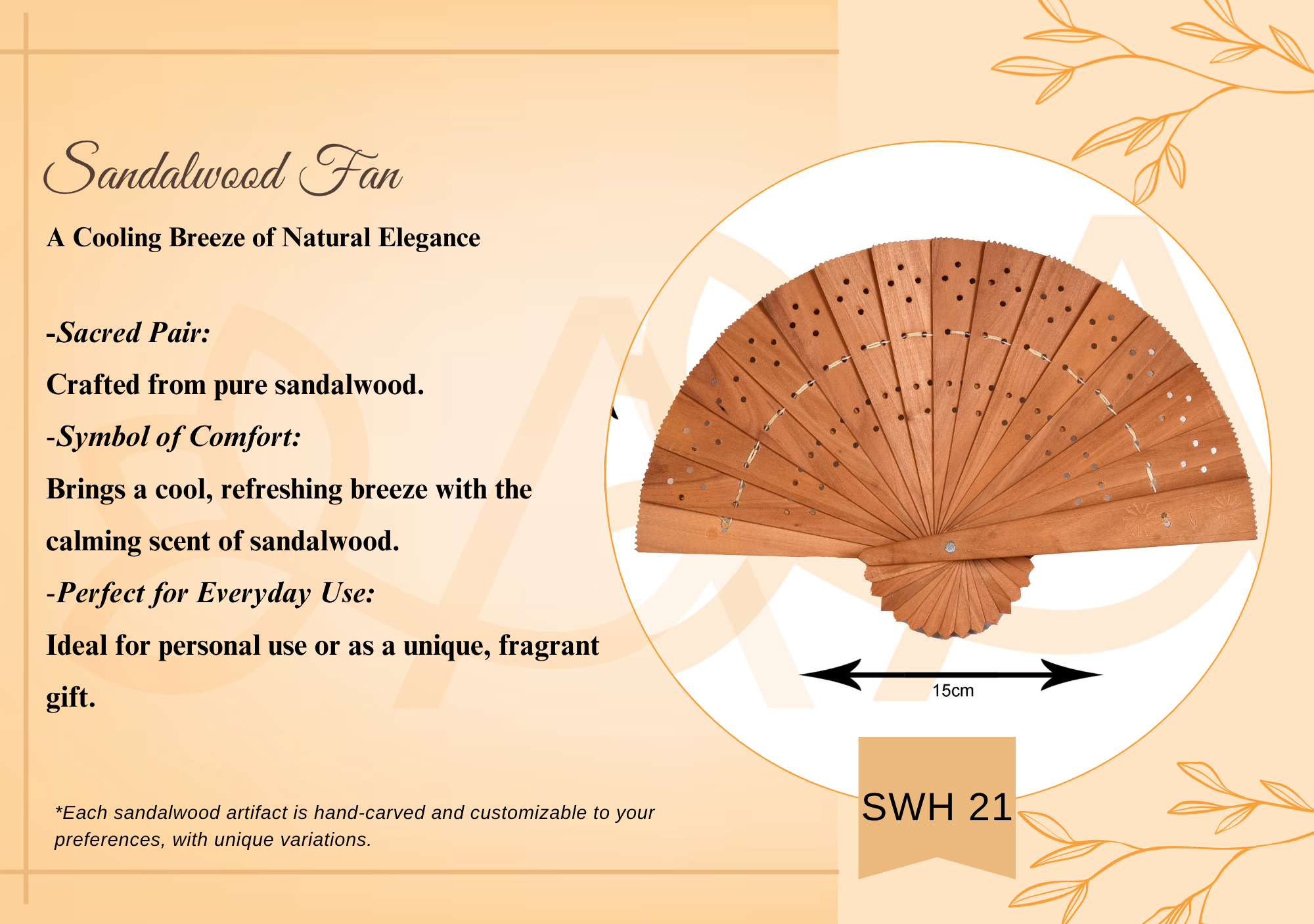 Sandalwood Fan

A Cooling Breeze of Natural Elegance

-Sacred Pair:

Crafted from pure sandalwood.

-Symbol of Comfort:

Brings a cool, refreshing breeze with the calming scent of sandalwood.

-Perfect for Everyday Use:

Ideal for personal use or as a unique, fragrant gift.

*Each sandalwood artifact is hand-carved and customizable to your preferences, with unique variations.

15cm

SWH 21